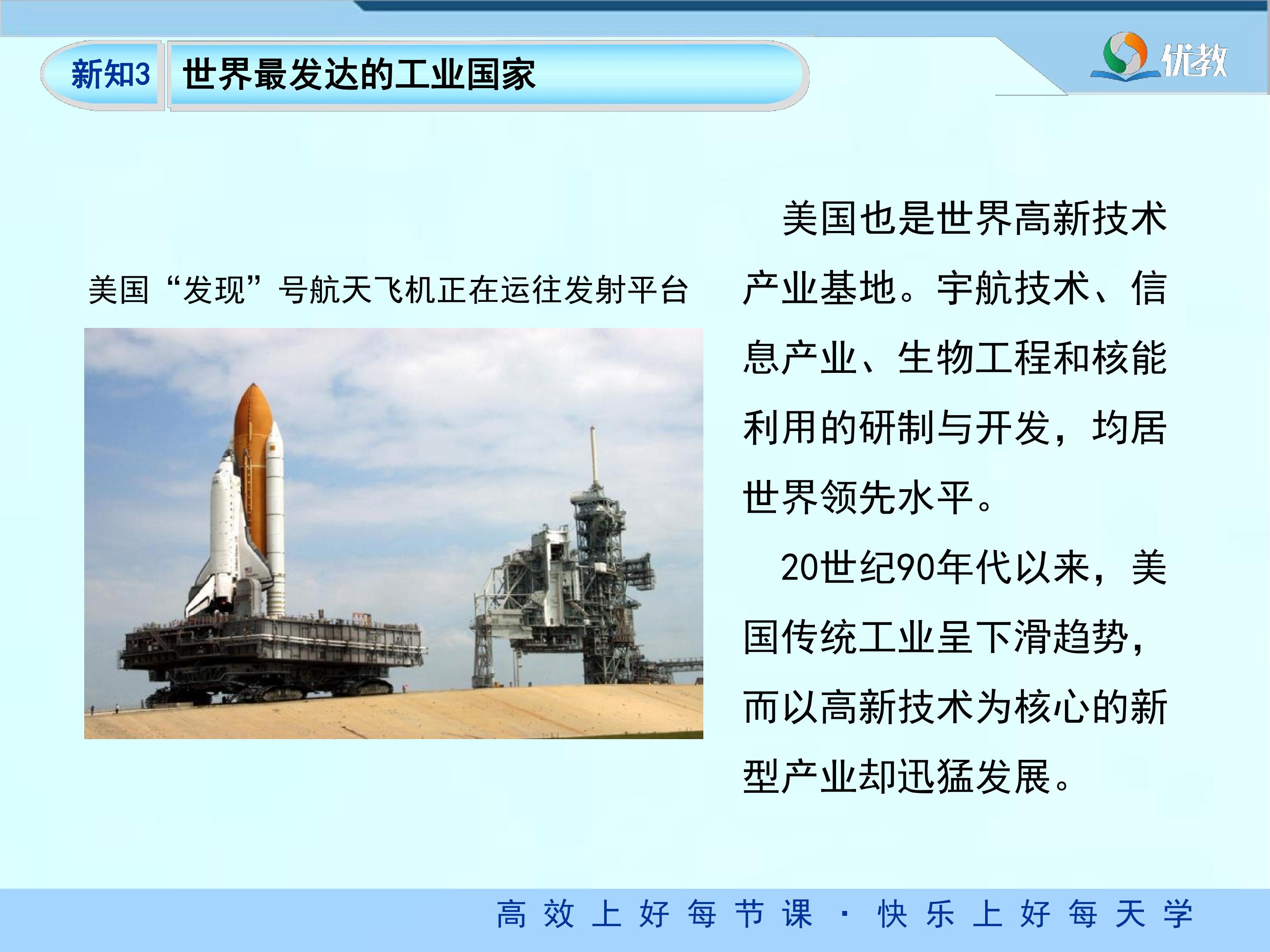 新知3 世界最发达的工业国家

优教

美国“发现”号航天飞机正在运往发射平台

美国也是世界高新技术产业基地。宇航技术、信息产业、生物工程和核能利用的研制与开发，均居世界领先水平。

20世纪90年代以来，美国传统工业呈下滑趋势，而以高新技术为核心的新型产业却迅猛发展。

高效上好每节课 · 快乐上好每天学